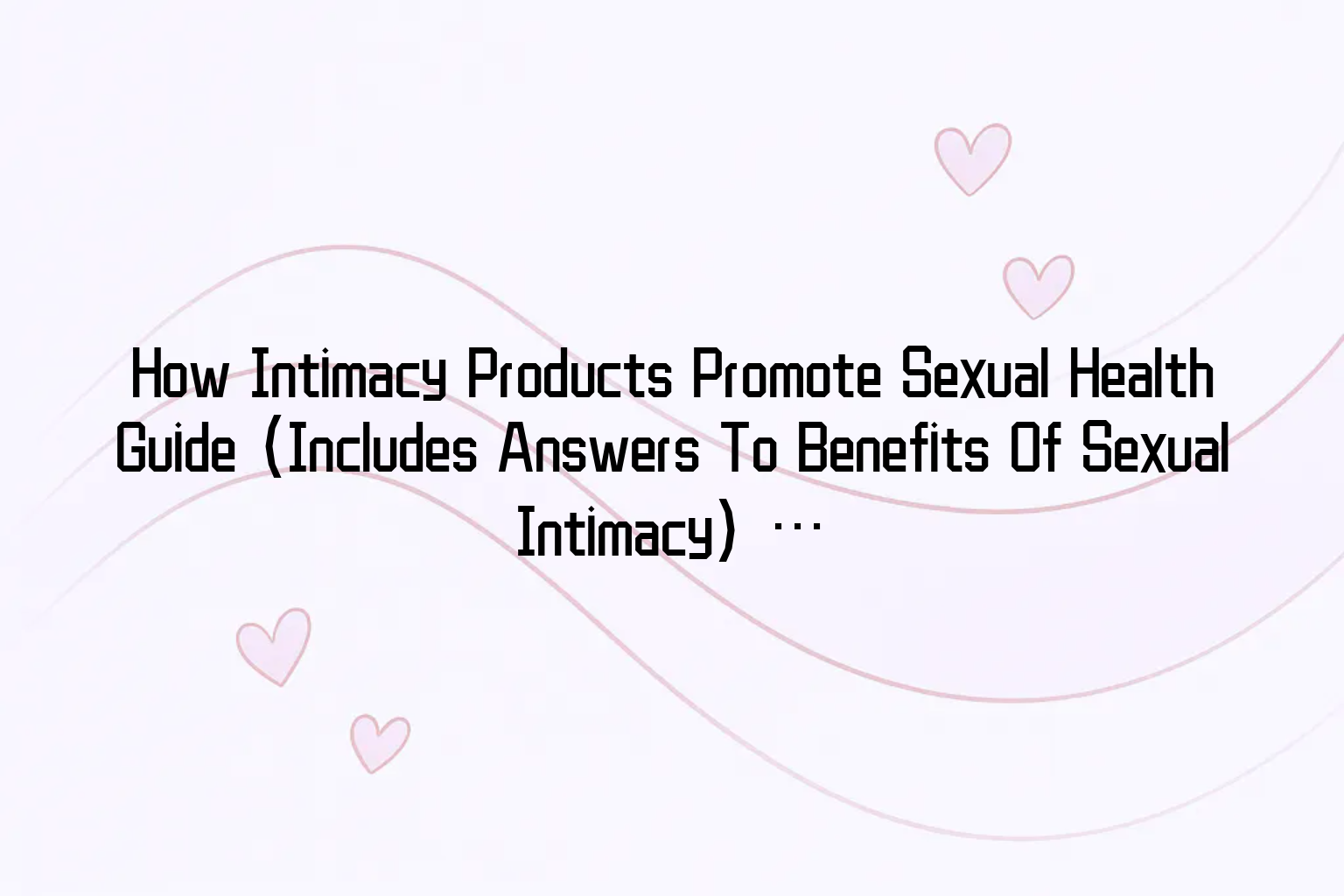 How Intimacy Products Promote Sexual Health Guide (Includes Answers To Benefits Of Sexual Intimacy) …